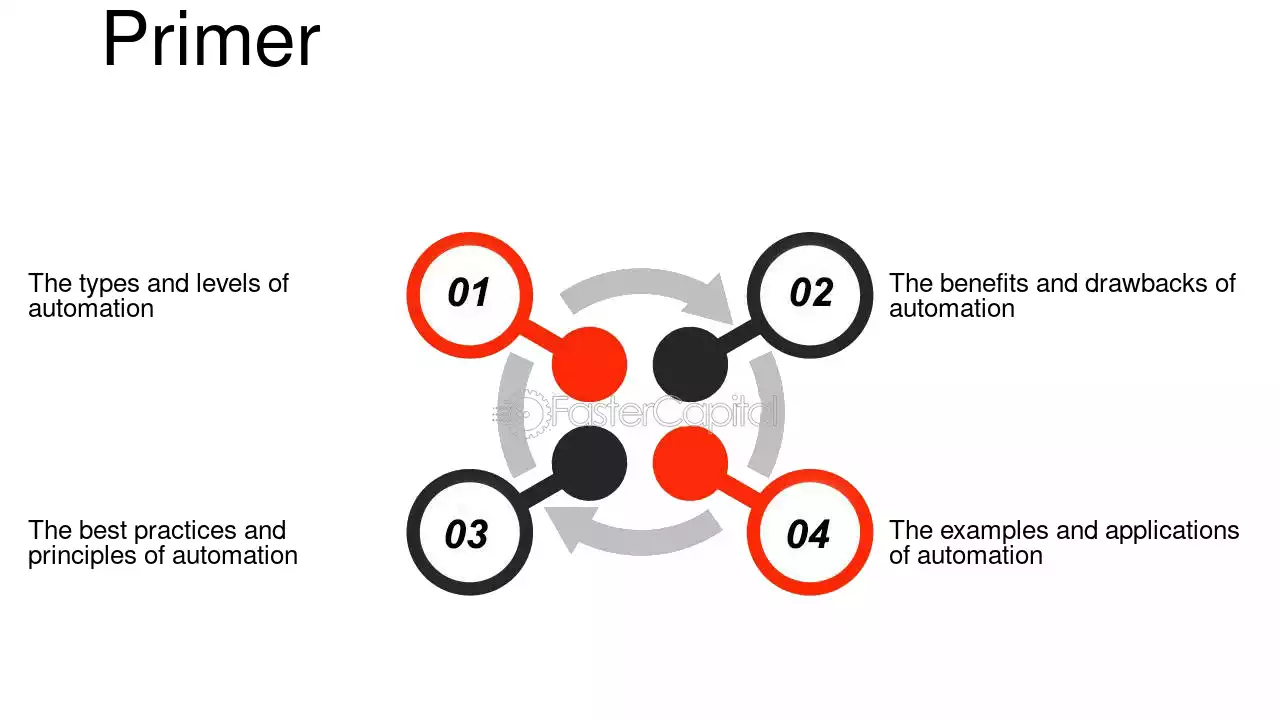 Primer

The types and levels of automation

01

02

The benefits and drawbacks of automation

The best practices and principles of automation

03

04

The examples and applications of automation

FasterCapital